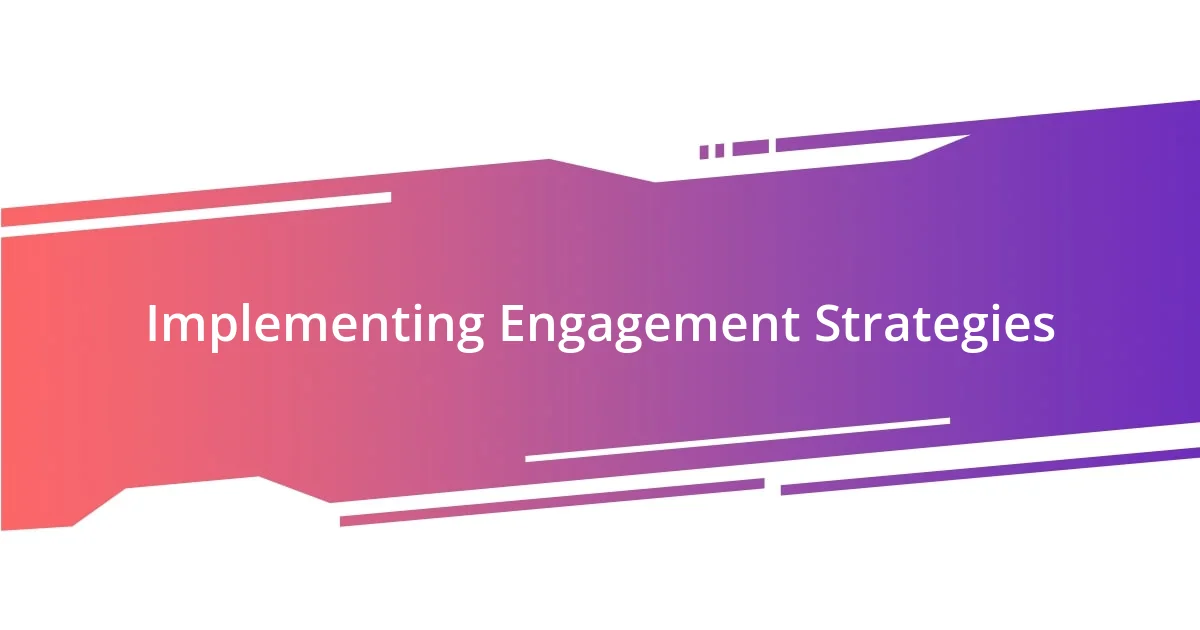 Implementing Engagement Strategies